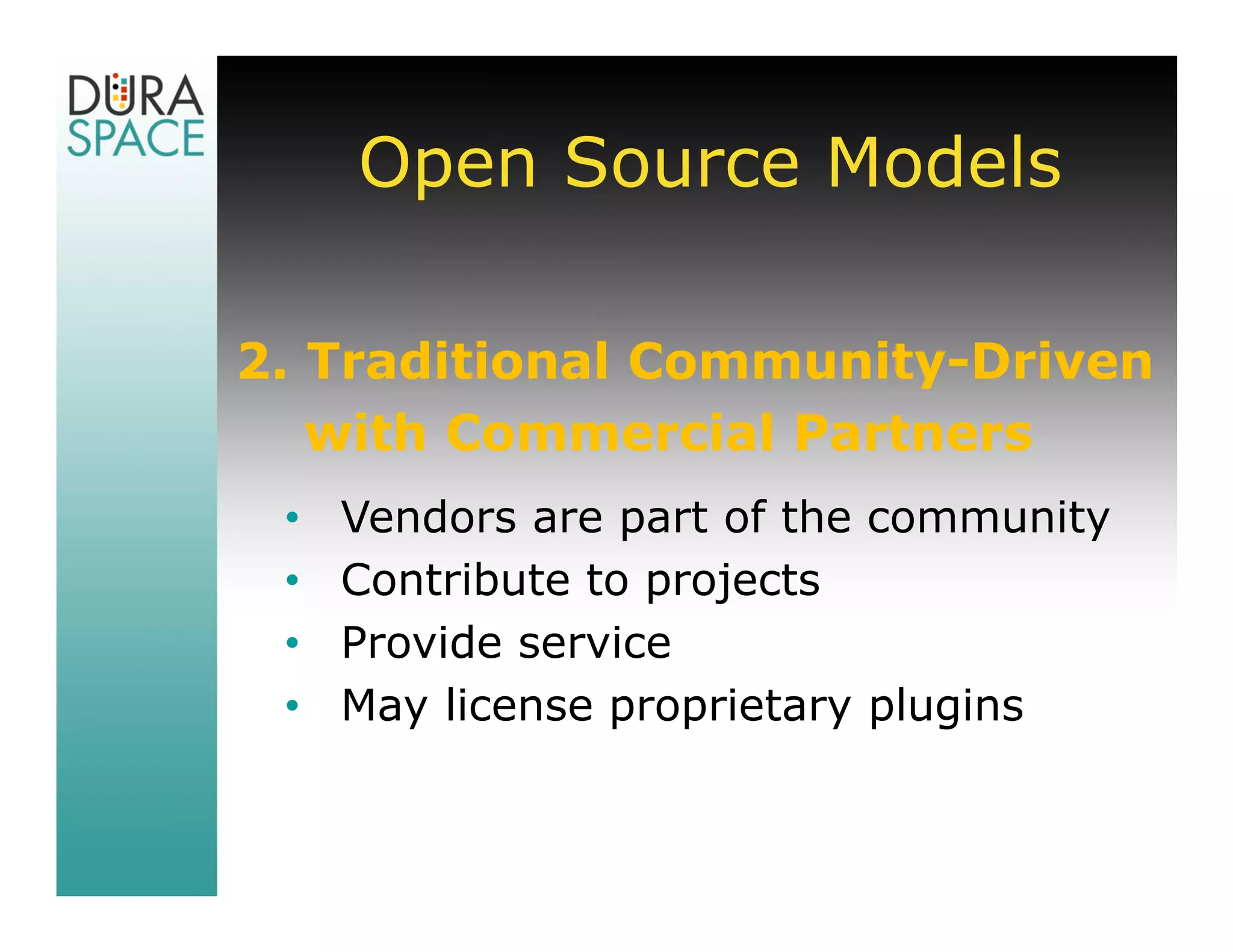 DURA
SPACE

Open Source Models

2. Traditional Community-Driven with Commercial Partners

• Vendors are part of the community
• Contribute to projects
• Provide service
• May license proprietary plugins